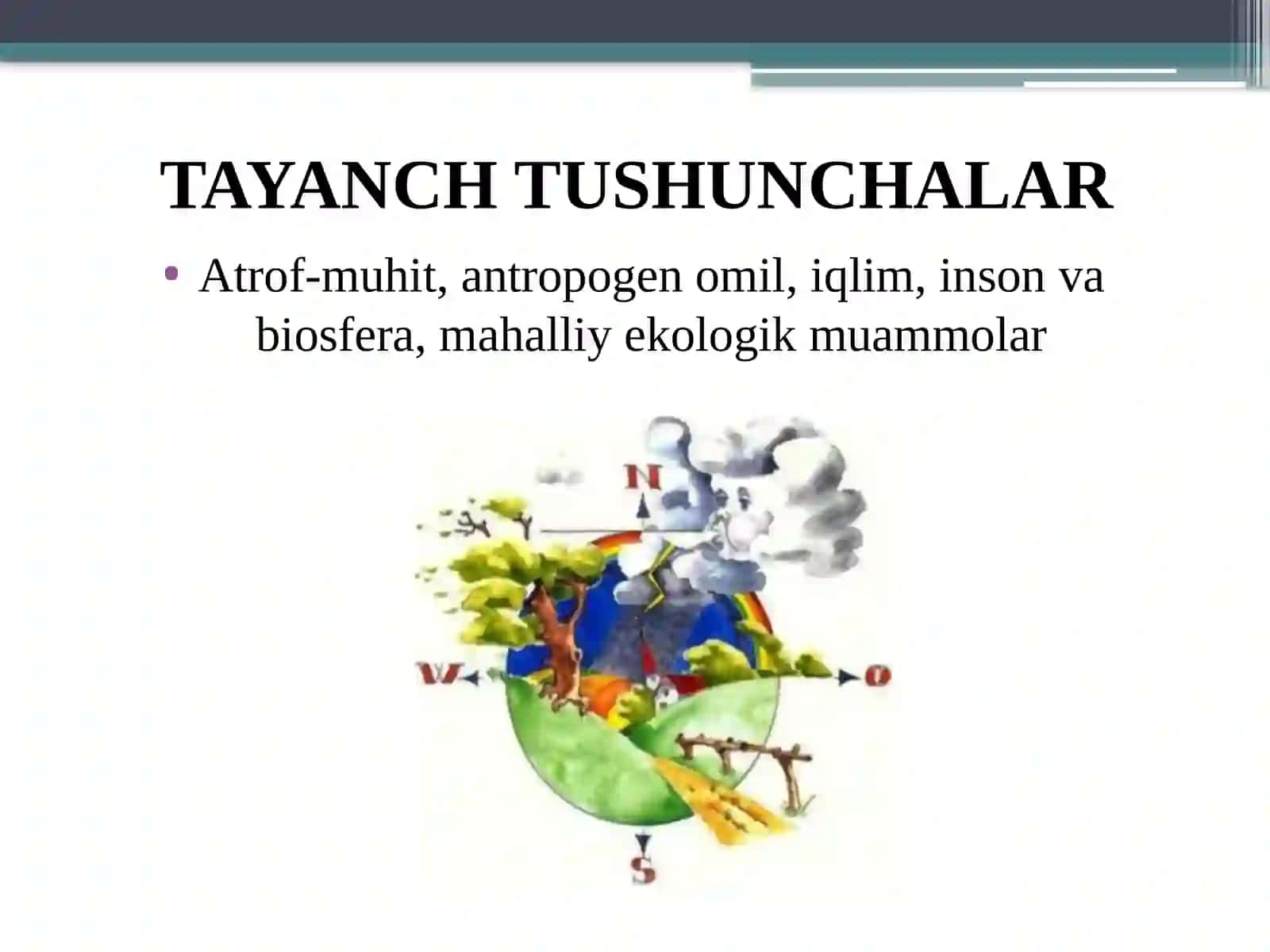 TAYANCH TUSHUNCHALAR

• Atrof-muhit, antropogen omil, iqlim, inson va biosfera, mahalliy ekologik muammolar

N

W

O

S